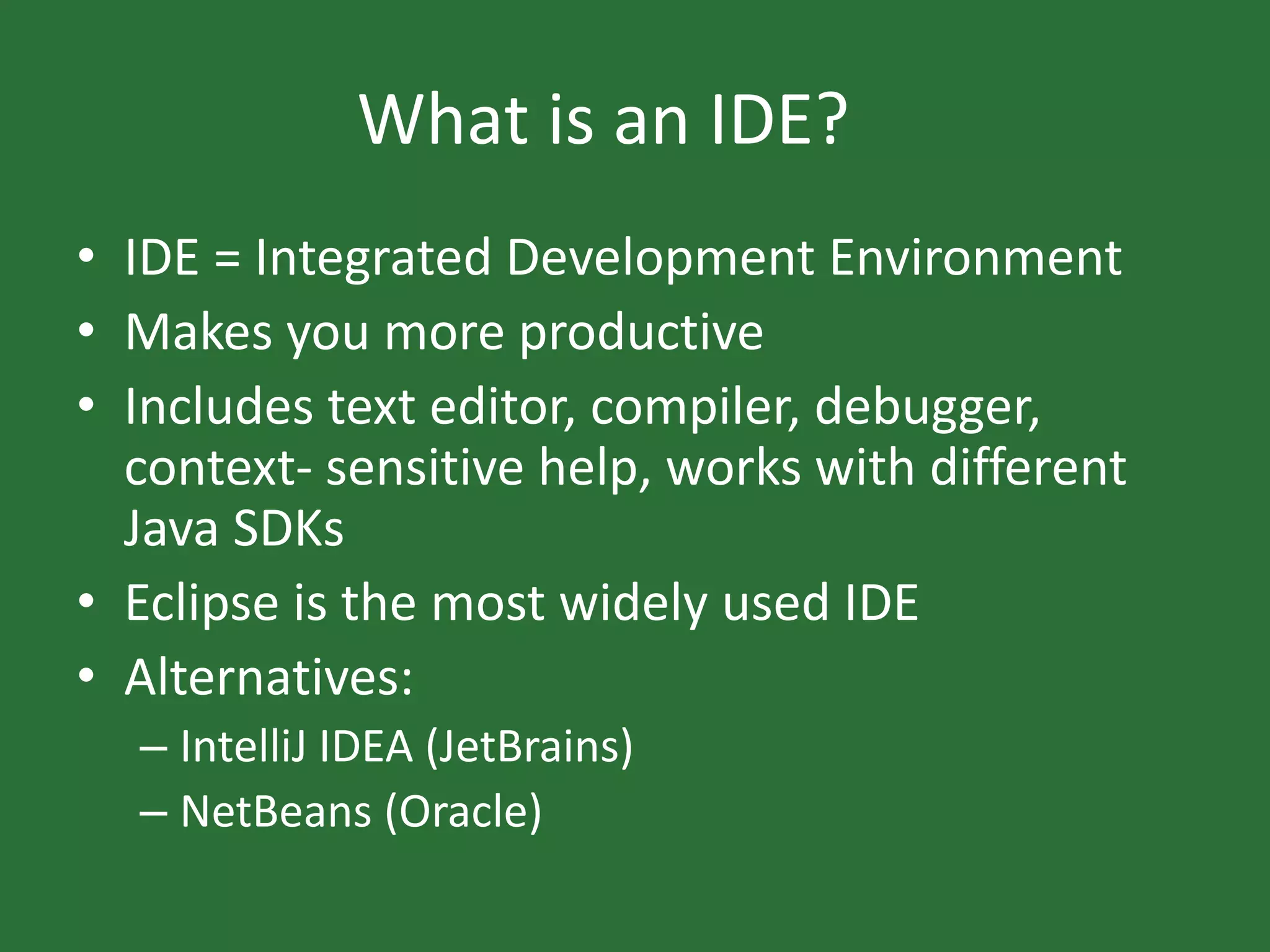 What is an IDE?

• IDE = Integrated Development Environment
• Makes you more productive
• Includes text editor, compiler, debugger, context- sensitive help, works with different Java SDKs
• Eclipse is the most widely used IDE
• Alternatives:
– IntelliJ IDEA (JetBrains)
– NetBeans (Oracle)